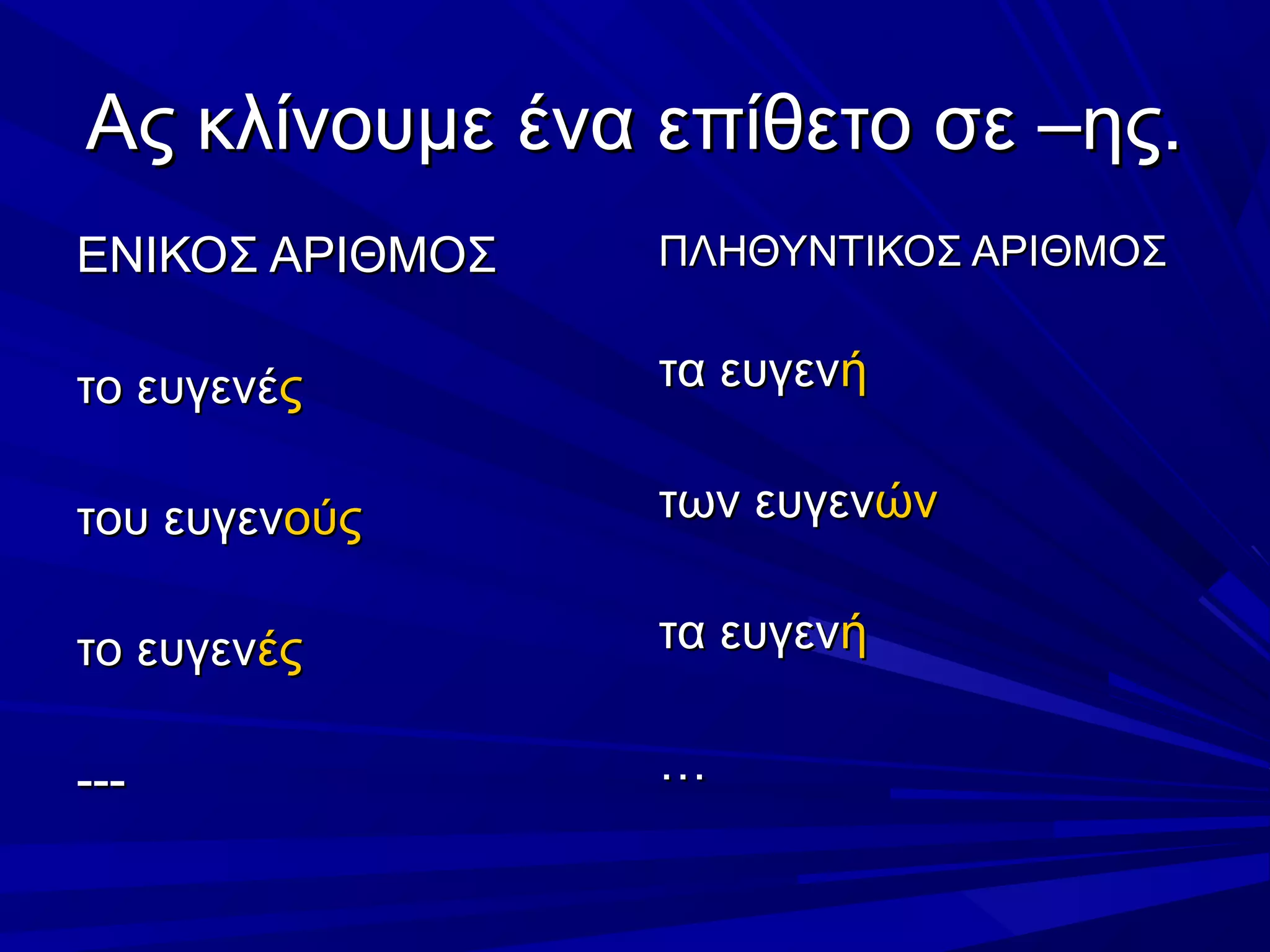 Ας κλίνουμε ένα επίθετο σε –ης.

ΕΝΙΚΟΣ ΑΡΙΘΜΟΣ

το ευγενές

του ευγενούς

το ευγενές

---

ΠΛΗΘΥΝΤΙΚΟΣ ΑΡΙΘΜΟΣ

τα ευγενή

των ευγενών

τα ευγενή

…